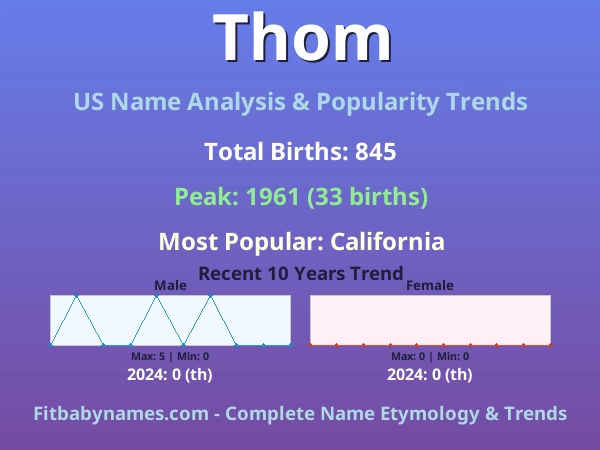 Thom

US Name Analysis & Popularity Trends

Total Births: 845

Peak: 1961 (33 births)

Most Popular: California

Recent 10 Years Trend

Male

Max: 5 | Min: 0

2024: 0 (th)

Female

Max: 0 | Min: 0

2024: 0 (th)

Fitbabynames.com - Complete Name Etymology & Trends